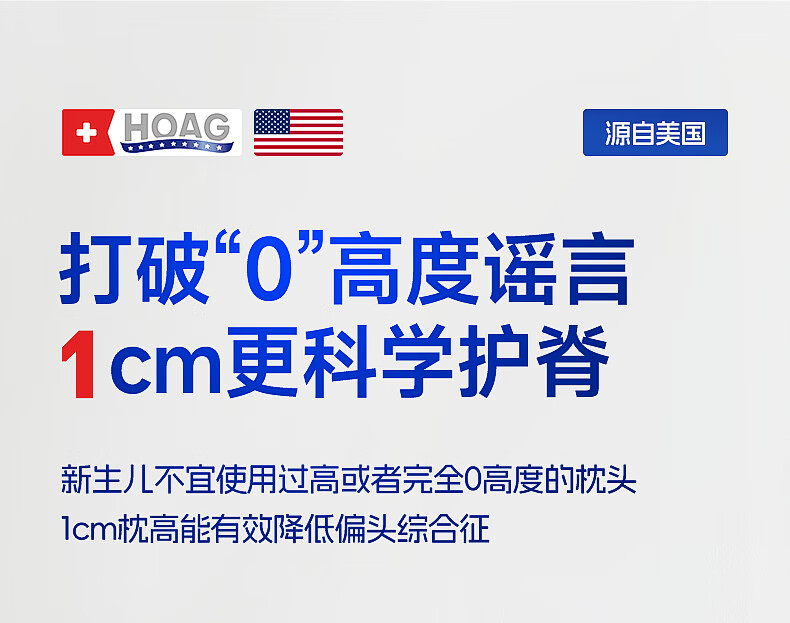 HOAG

源自美国

打破“0”高度谣言
1cm更科学护脊

新生儿不宜使用过高或者完全0高度的枕头
1cm枕高能有效降低偏头综合征